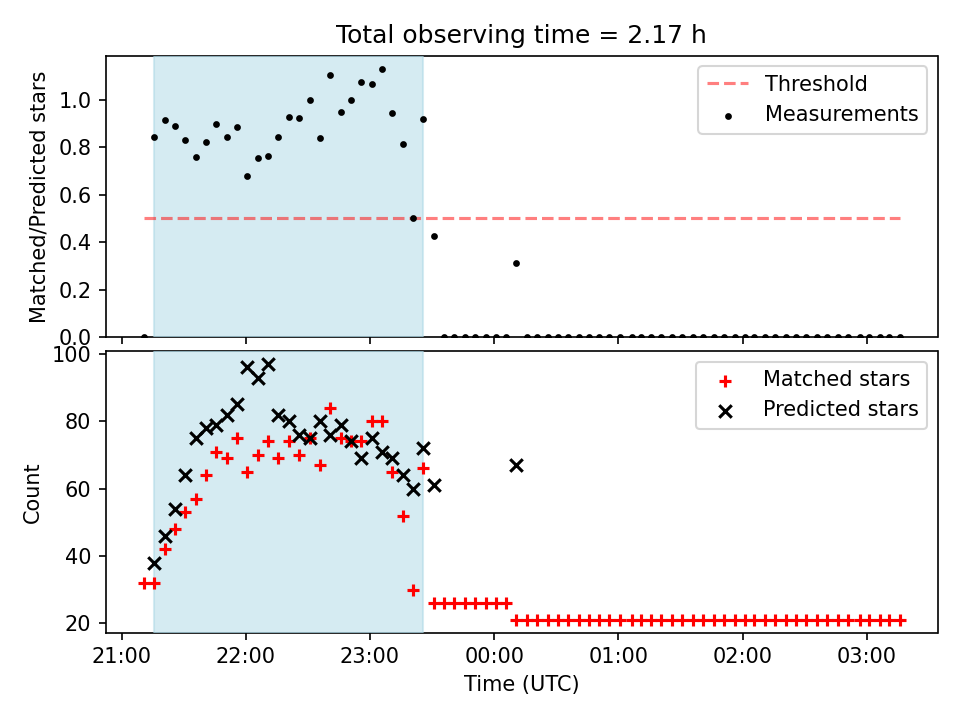 Total observing time = 2.17 h

Matched/Predicted stars

1.0
0.8
0.6
0.4
0.2
0.0

Threshold
Measurements

Count

100
80
60
40
20

Matched stars
Predicted stars

21:00
22:00
23:00
00:00
01:00
02:00
03:00

Time (UTC)